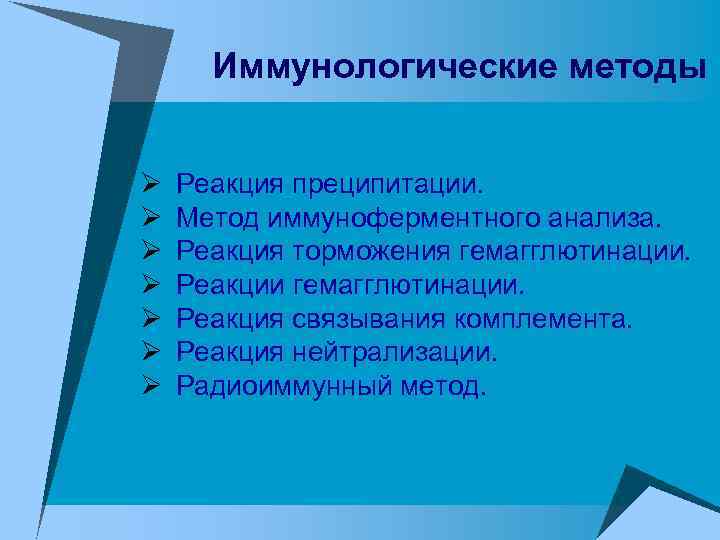 Иммунологические методы

➢ Реакция преципитации.
➢ Метод иммуноферментного анализа.
➢ Реакция торможения гемагглютинации.
➢ Реакции гемагглютинации.
➢ Реакция связывания комплемента.
➢ Реакция нейтрализации.
➢ Радиоиммунный метод.